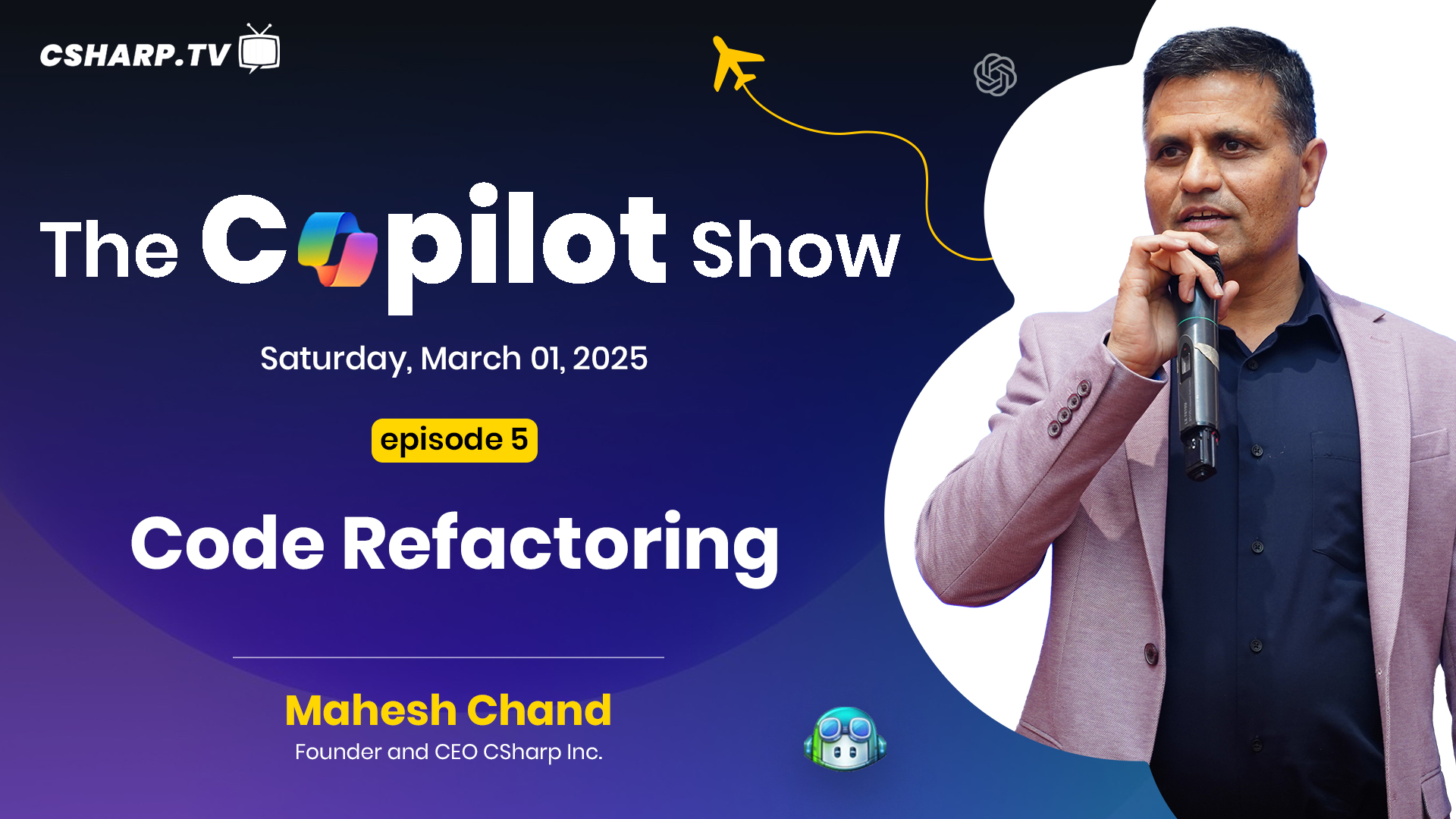 CSHARP.TV

The Copilot Show

Saturday, March 01, 2025

episode 5

Code Refactoring

Mahesh Chand
Founder and CEO CSharp Inc.